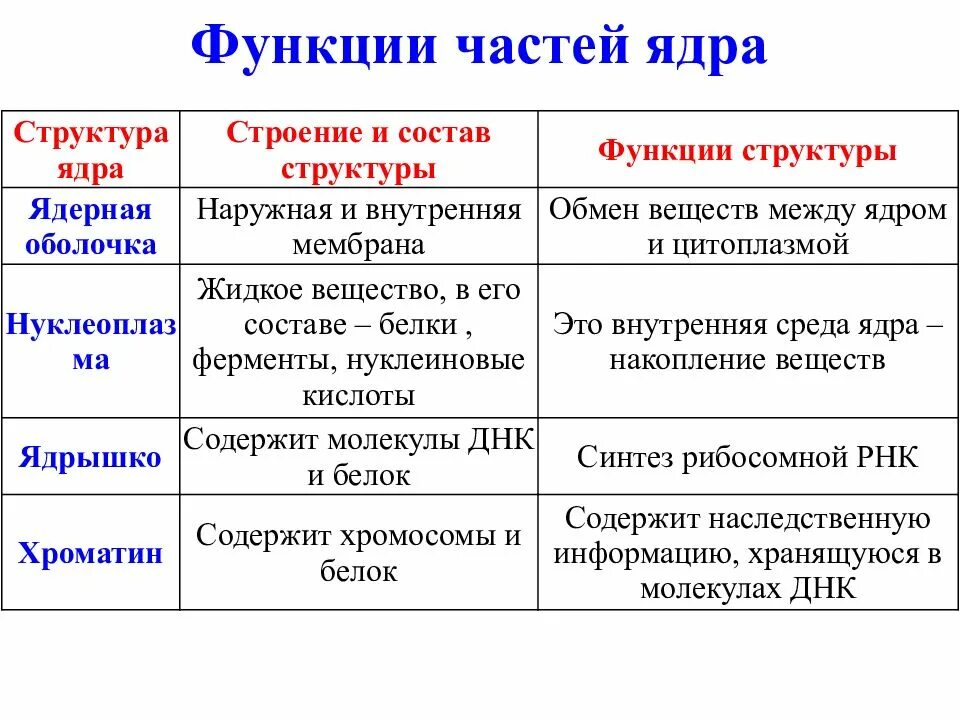 Функции частей ядра

| Структура ядра | Строение и состав структуры | Функции структуры |
|---|---|---|
| Ядерная оболочка | Наружная и внутренняя мембрана | Обмен веществ между ядром и цитоплазмой |
| Нуклеоплазма | Жидкое вещество, в его составе – белки , ферменты, нуклеиновые кислоты | Это внутренняя среда ядра – накопление веществ |
| Ядрышко | Содержит молекулы ДНК и белок | Синтез рибосомной РНК |
| Хроматин | Содержит хромосомы и белок | Содержит наследственную информацию, хранящуюся в молекулах ДНК |